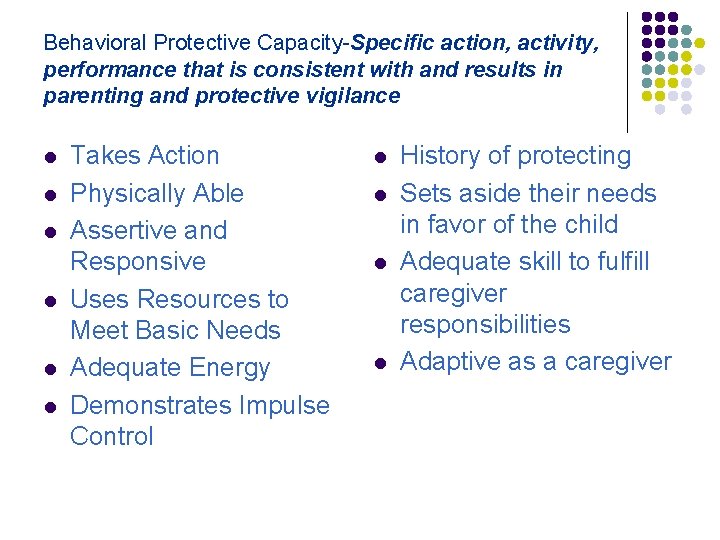 Behavioral Protective Capacity-Specific action, activity, performance that is consistent with and results in parenting and protective vigilance

- Takes Action
- Physically Able
- Assertive and Responsive
- Uses Resources to Meet Basic Needs
- Adequate Energy
- Demonstrates Impulse Control

- History of protecting
- Sets aside their needs in favor of the child
- Adequate skill to fulfill caregiver responsibilities
- Adaptive as a caregiver